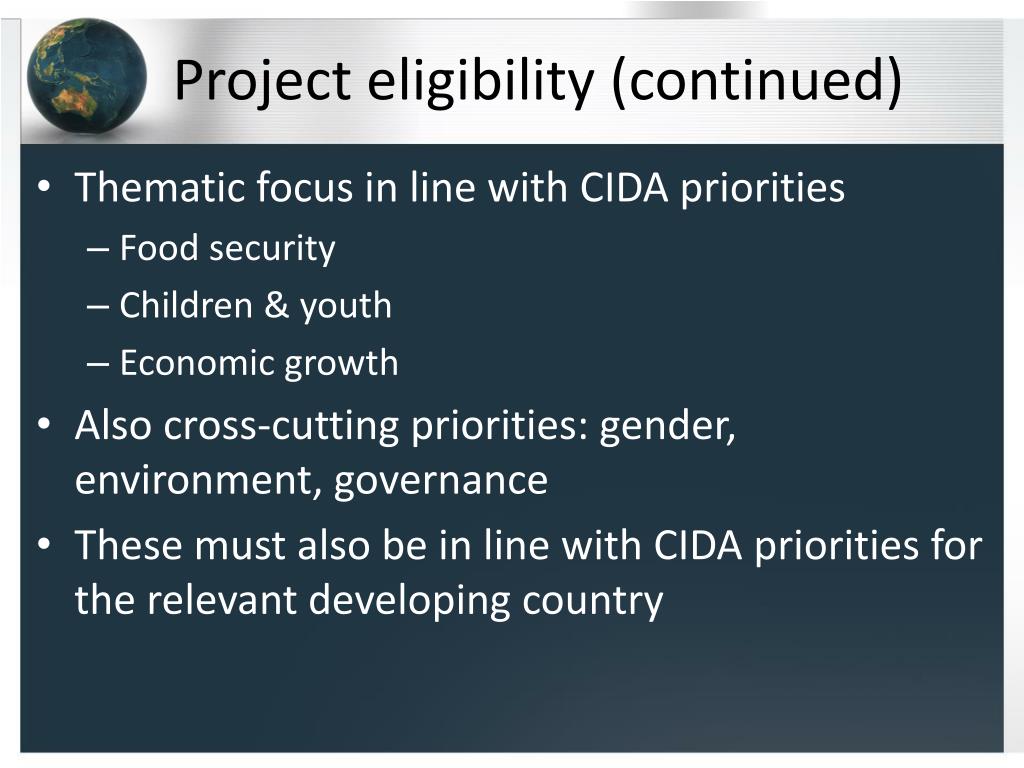 Project eligibility (continued)

• Thematic focus in line with CIDA priorities
  – Food security
  – Children & youth
  – Economic growth
• Also cross-cutting priorities: gender, environment, governance
• These must also be in line with CIDA priorities for the relevant developing country